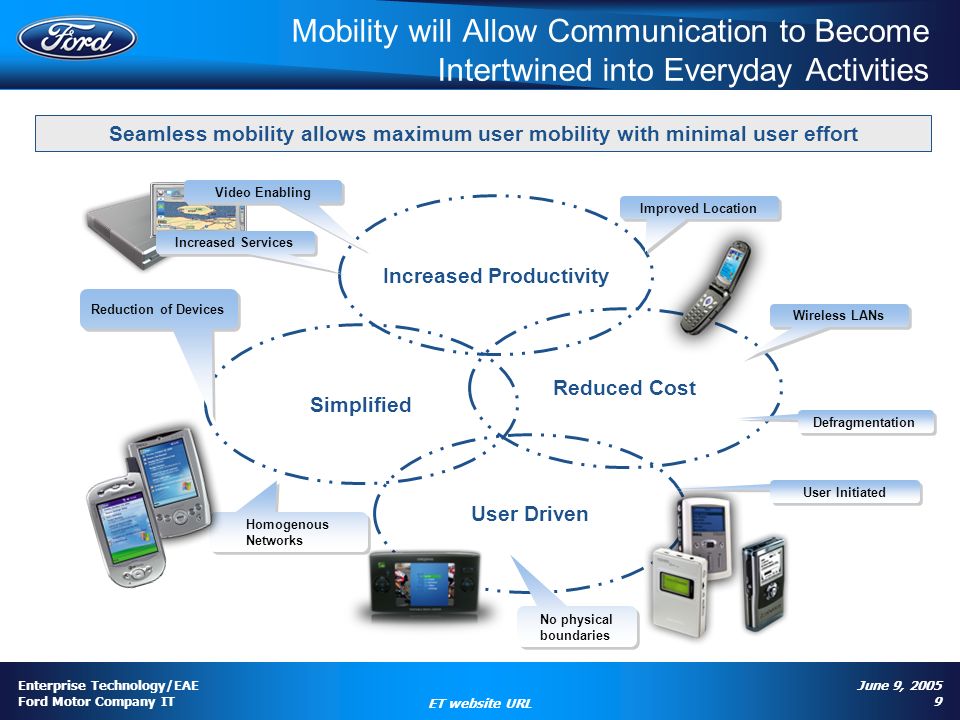 Ford

Mobility will Allow Communication to Become Intertwined into Everyday Activities

Seamless mobility allows maximum user mobility with minimal user effort

Video Enabling

Increased Services

Improved Location

Increased Productivity

Reduction of Devices

Wireless LANs

Simplified

Reduced Cost

Defragmentation

User Initiated

User Driven

Homogenous Networks

No physical boundaries

Enterprise Technology/EAE
Ford Motor Company IT

ET website URL

June 9, 2005
9